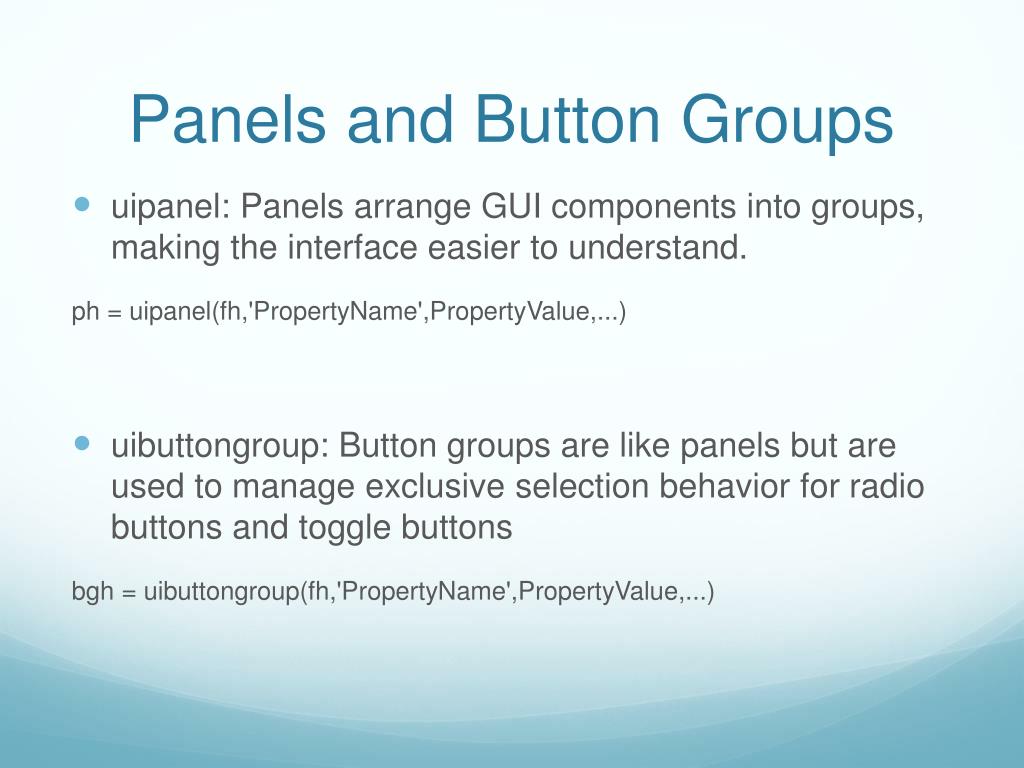 Panels and Button Groups

uipanel: Panels arrange GUI components into groups, making the interface easier to understand.

ph = uipanel(fh,'PropertyName',PropertyValue,...)

uibuttongroup: Button groups are like panels but are used to manage exclusive selection behavior for radio buttons and toggle buttons

bgh = uibuttongroup(fh,'PropertyName',PropertyValue,...)